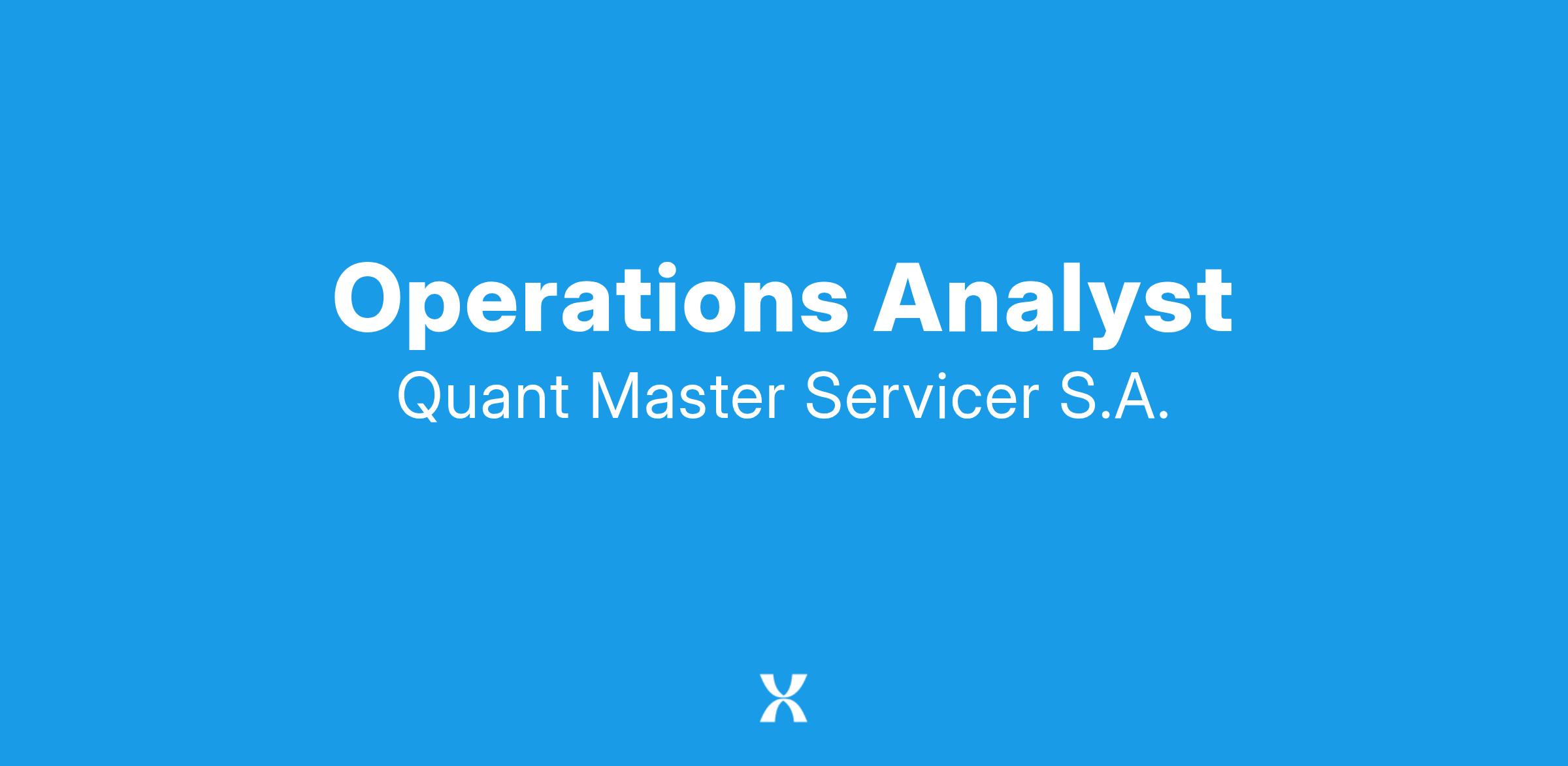 Operations Analyst

Quant Master Servicer S.A.